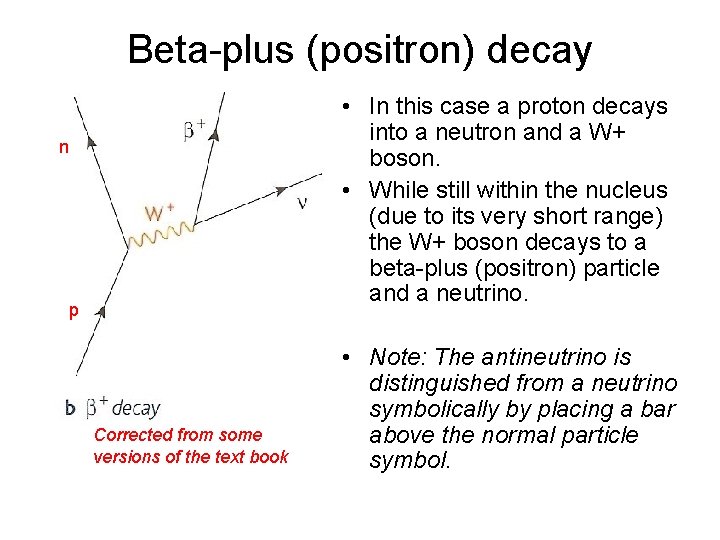 Beta-plus (positron) decay

n

$\beta^+$

$W^+$

$\nu$

p

b $\beta^+$ decay

Corrected from some versions of the text book

• In this case a proton decays into a neutron and a W+ boson.

• While still within the nucleus (due to its very short range) the W+ boson decays to a beta-plus (positron) particle and a neutrino.

• Note: The antineutrino is distinguished from a neutrino symbolically by placing a bar above the normal particle symbol.